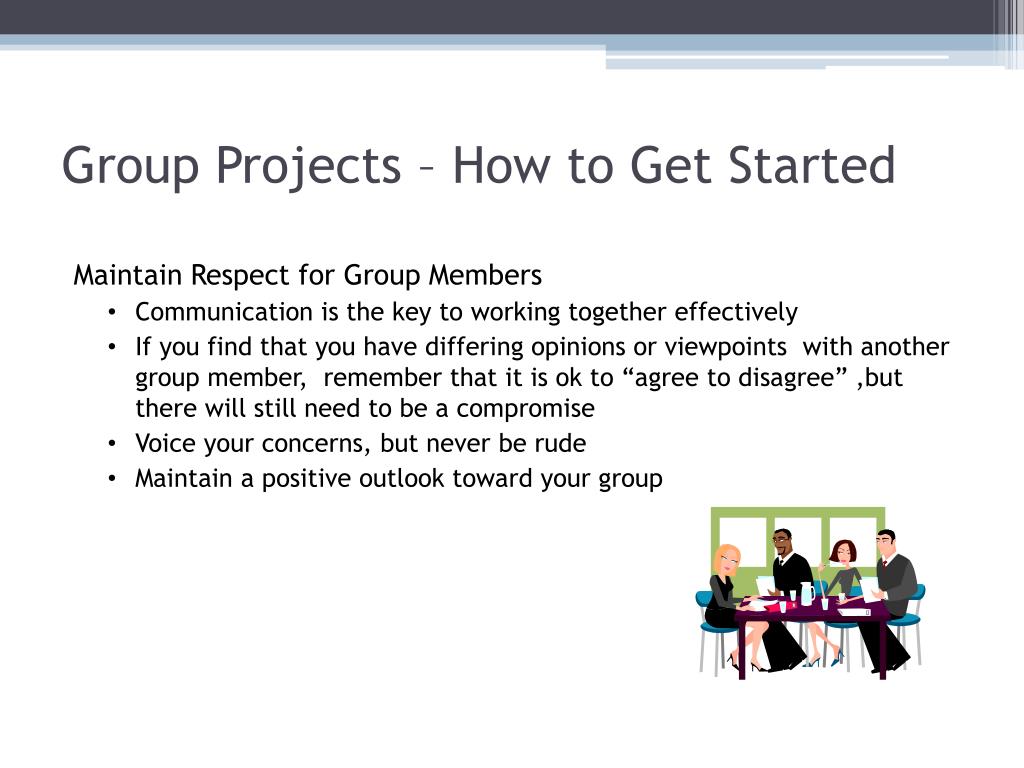 Group Projects – How to Get Started

Maintain Respect for Group Members

• Communication is the key to working together effectively
• If you find that you have differing opinions or viewpoints with another group member, remember that it is ok to “agree to disagree” ,but there will still need to be a compromise
• Voice your concerns, but never be rude
• Maintain a positive outlook toward your group